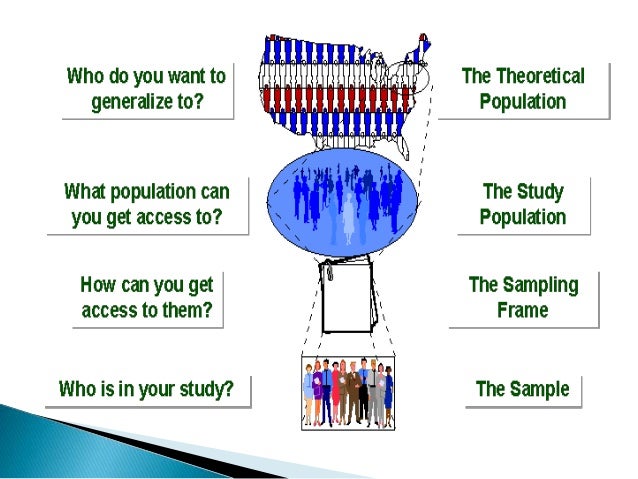 Who do you want to generalize to?

The Theoretical Population

What population can you get access to?

The Study Population

How can you get access to them?

The Sampling Frame

Who is in your study?

The Sample